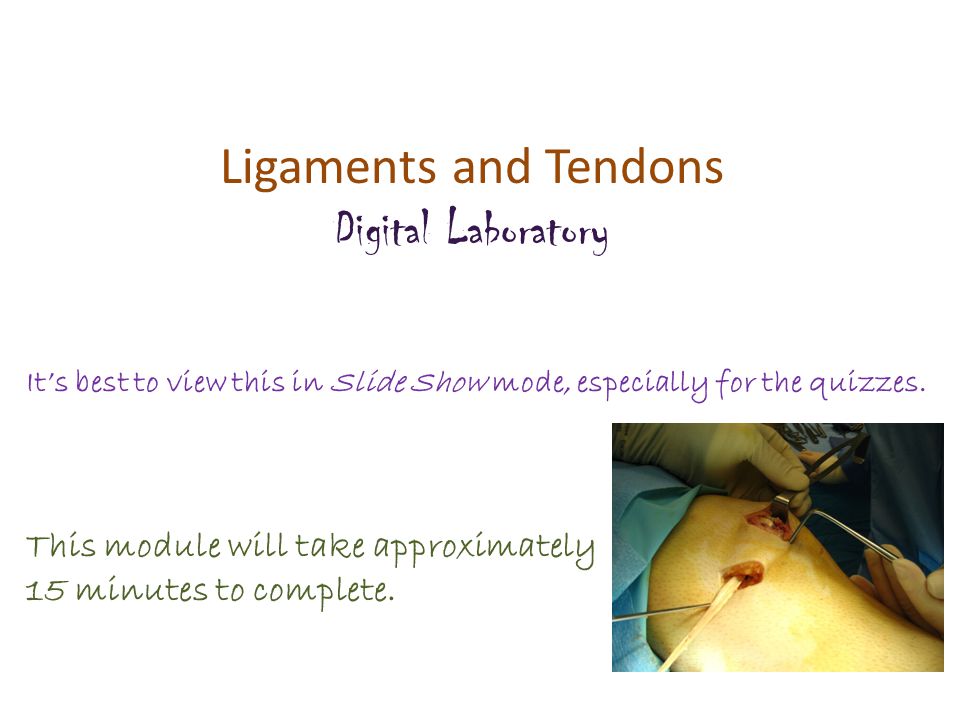 Ligaments and Tendons
Digital Laboratory

It's best to view this in Slide Show mode, especially for the quizzes.

This module will take approximately 15 minutes to complete.